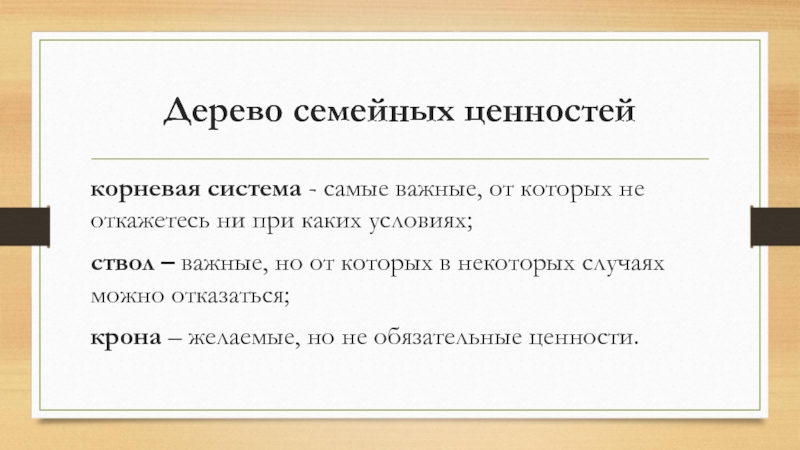 Дерево семейных ценностей

корневая система - самые важные, от которых не откажетесь ни при каких условиях;

ствол – важные, но от которых в некоторых случаях можно отказаться;

крона – желаемые, но не обязательные ценности.